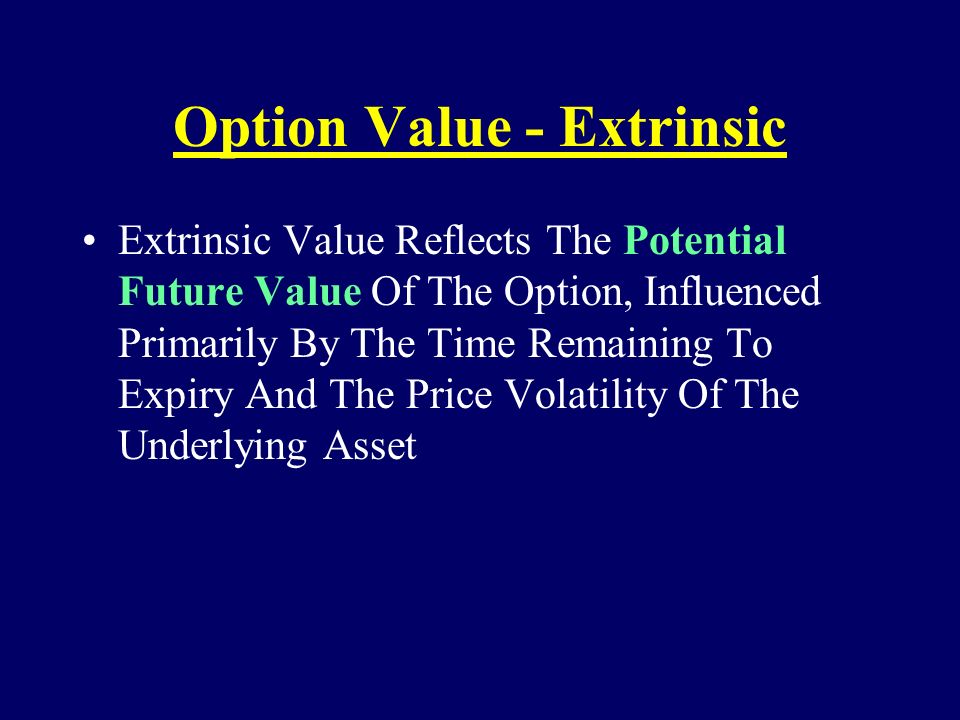 Option Value - Extrinsic

• Extrinsic Value Reflects The Potential Future Value Of The Option, Influenced Primarily By The Time Remaining To Expiry And The Price Volatility Of The Underlying Asset